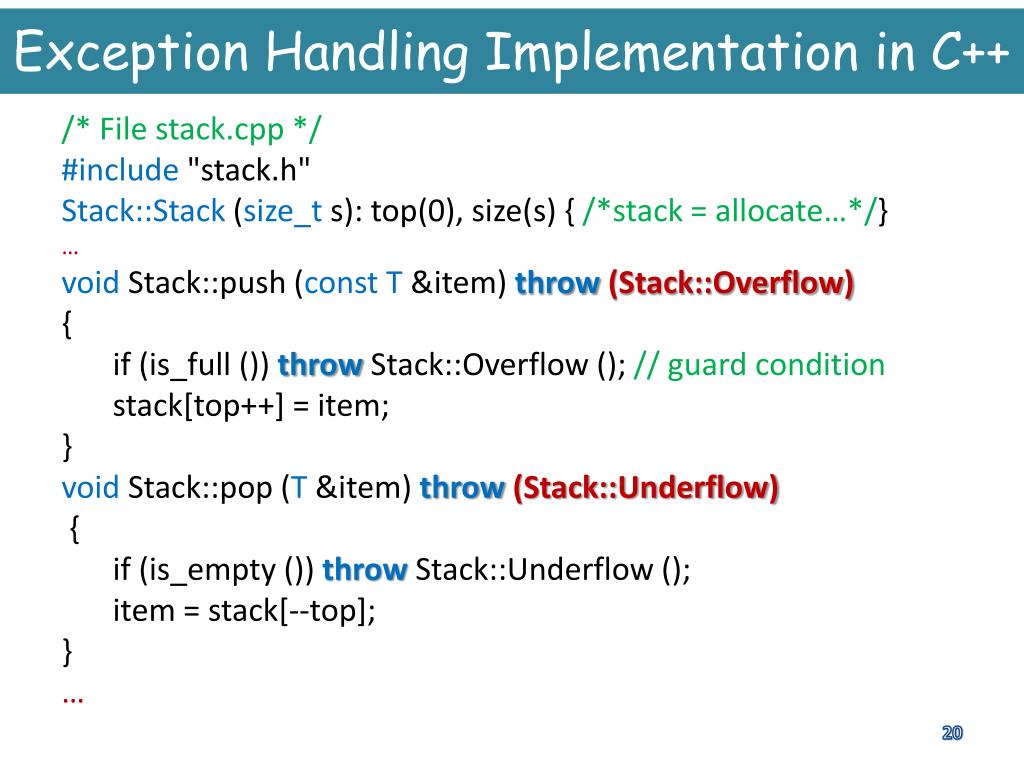 Exception Handling Implementation in C++

/* File stack.cpp */
#include "stack.h"
Stack::Stack (size_t s): top(0), size(s) { /*stack = allocate…*/}
…
void Stack::push (const T &item) throw (Stack::Overflow)
{
if (is_full ()) throw Stack::Overflow (); // guard condition
stack[top++] = item;
}
void Stack::pop (T &item) throw (Stack::Underflow)
{
if (is_empty ()) throw Stack::Underflow ();
item = stack[--top];
}
…

20